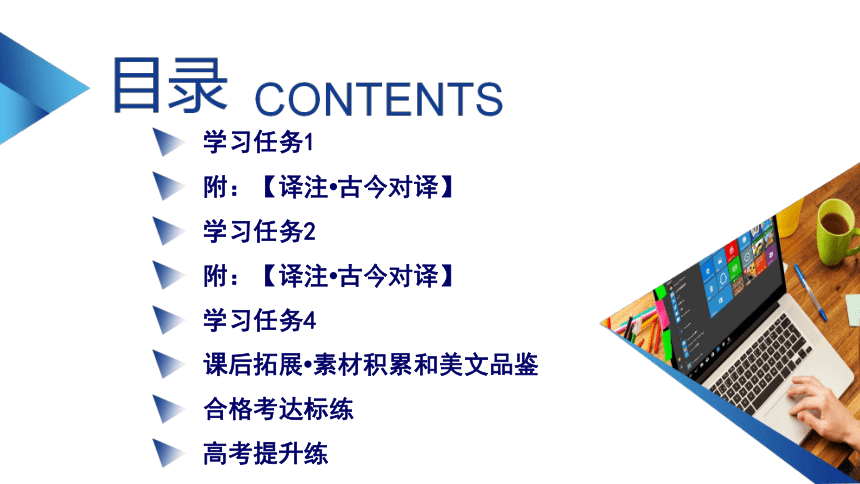 目录 CONTENTS

学习任务1

附：【译注•古今对译】

学习任务2

附：【译注•古今对译】

学习任务4

课后拓展•素材积累和美文品鉴

合格考达标练

高考提升练